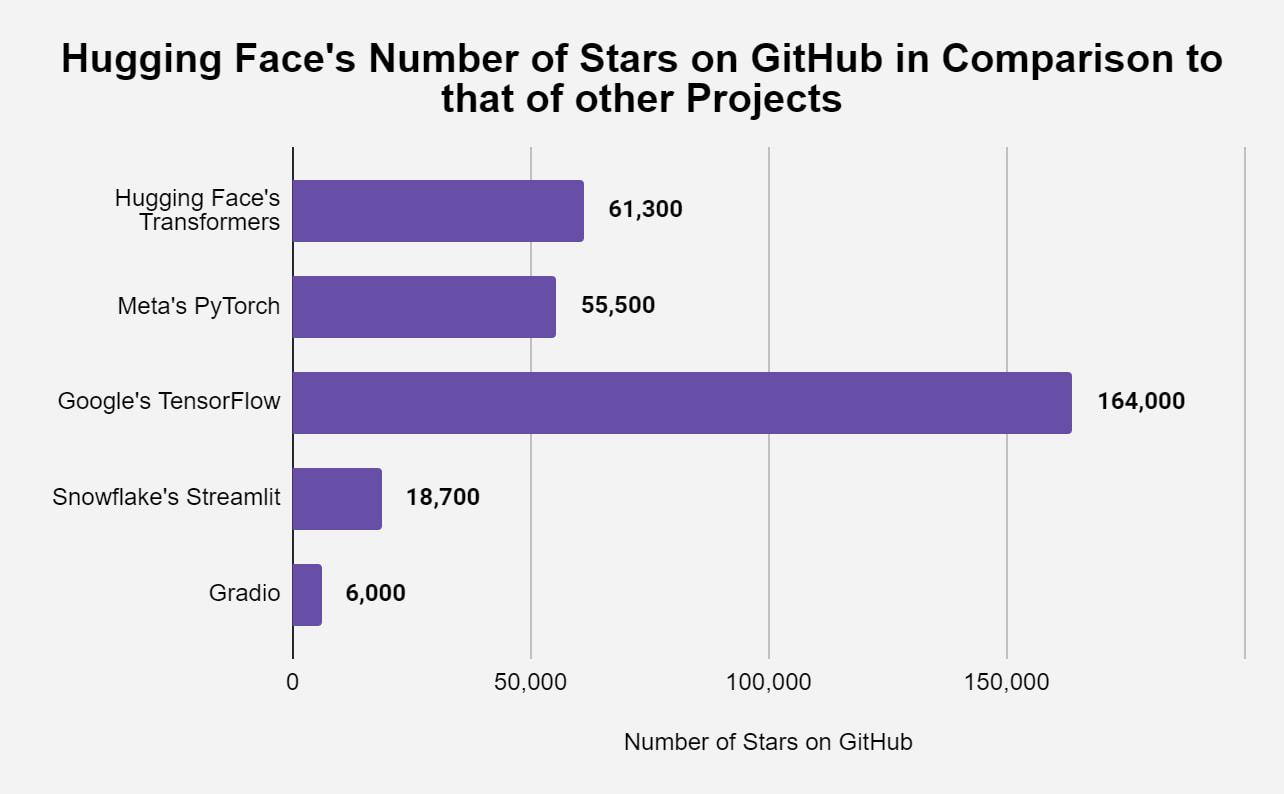 Hugging Face's Number of Stars on GitHub in Comparison to that of other Projects

Hugging Face's Transformers
61,300
Meta's PyTorch
55,500
Google's TensorFlow
164,000
Snowflake's Streamlit
18,700
Gradio
6,000

0
50,000
100,000
150,000

Number of Stars on GitHub